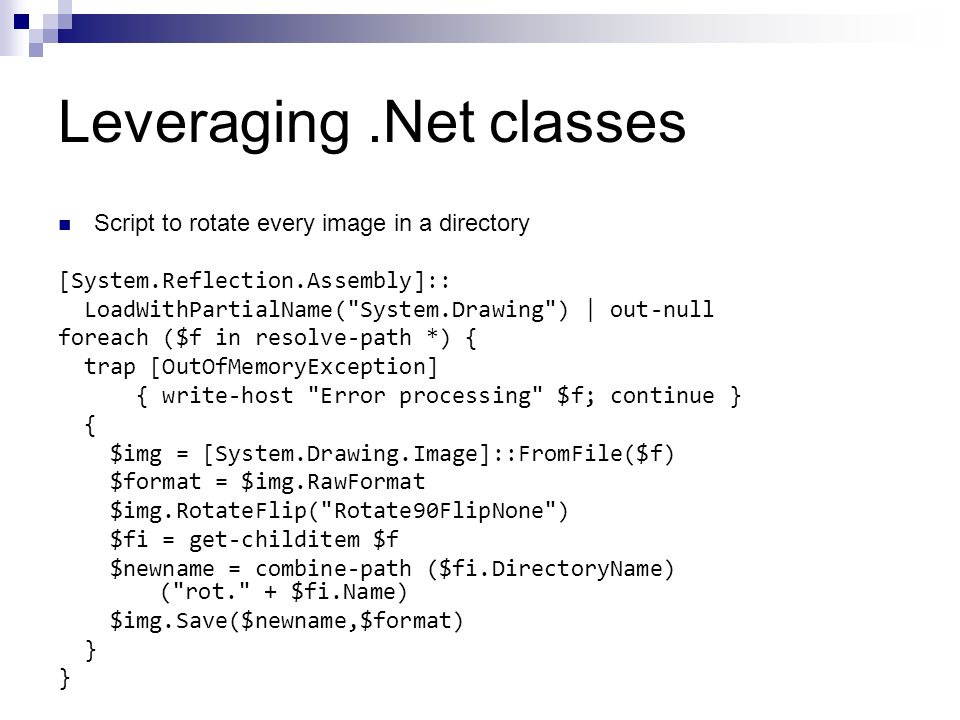 Leveraging .Net classes

Script to rotate every image in a directory

[System.Reflection.Assembly]::
  LoadWithPartialName("System.Drawing") | out-null
foreach ($f in resolve-path *) {
  trap [OutOfMemoryException]
      { write-host "Error processing" $f; continue }
  {
    $img = [System.Drawing.Image]::FromFile($f)
    $format = $img.RawFormat
    $img.RotateFlip("Rotate90FlipNone")
    $fi = get-childitem $f
    $newname = combine-path ($fi.DirectoryName)
       ("rot." + $fi.Name)
    $img.Save($newname,$format)
  }
}